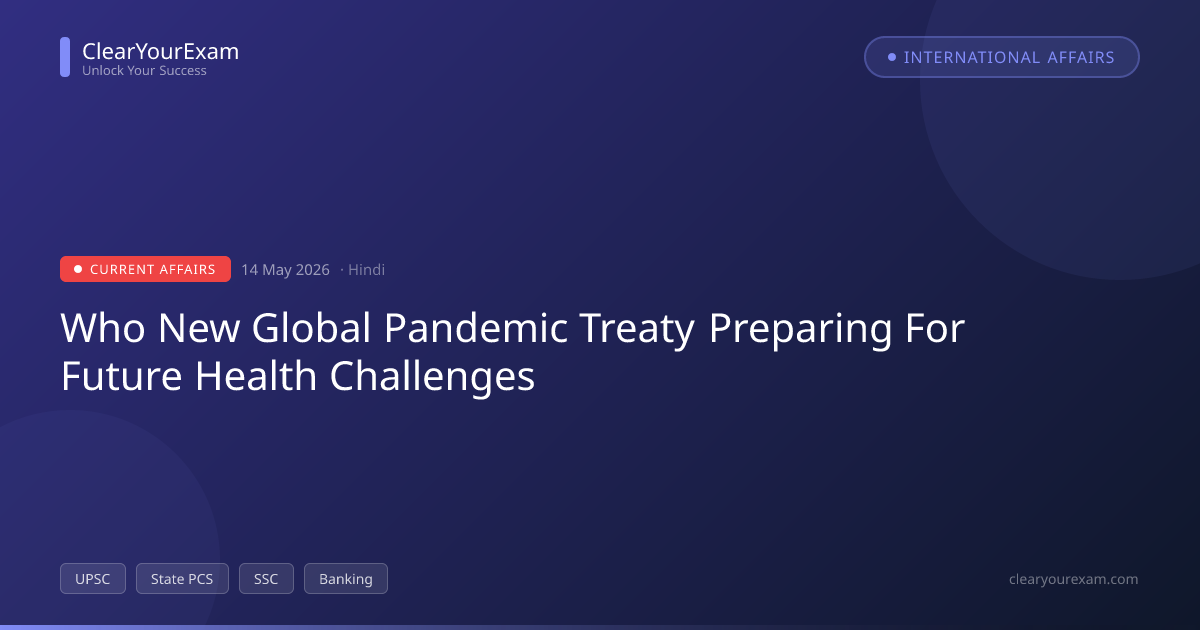 ClearYourExam
Unlock Your Success

INTERNATIONAL AFFAIRS

CURRENT AFFAIRS 14 May 2026 · Hindi

Who New Global Pandemic Treaty Preparing For Future Health Challenges

UPSC State PCS SSC Banking

clearyourexam.com